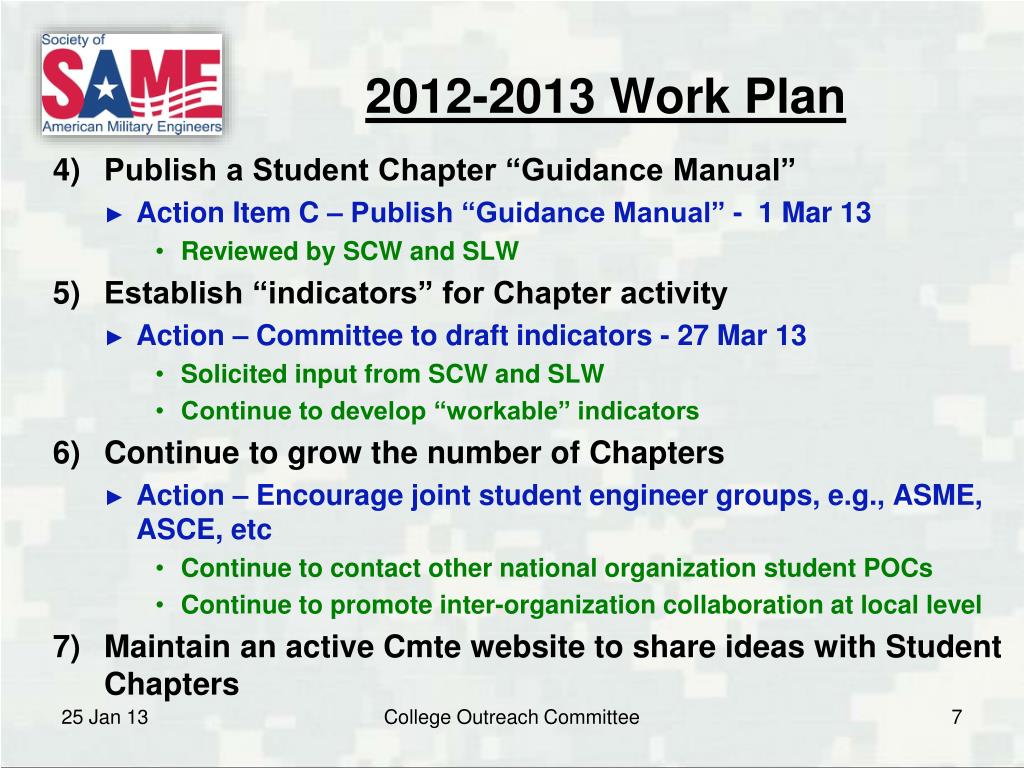 Society of
SAME
American Military Engineers

2012-2013 Work Plan

4) Publish a Student Chapter “Guidance Manual”

► Action Item C – Publish “Guidance Manual” - 1 Mar 13

• Reviewed by SCW and SLW

5) Establish “indicators” for Chapter activity

► Action – Committee to draft indicators - 27 Mar 13

• Solicited input from SCW and SLW

• Continue to develop “workable” indicators

6) Continue to grow the number of Chapters

► Action – Encourage joint student engineer groups, e.g., ASME, ASCE, etc

• Continue to contact other national organization student POCs

• Continue to promote inter-organization collaboration at local level

7) Maintain an active Cmte website to share ideas with Student Chapters

25 Jan 13

College Outreach Committee

7